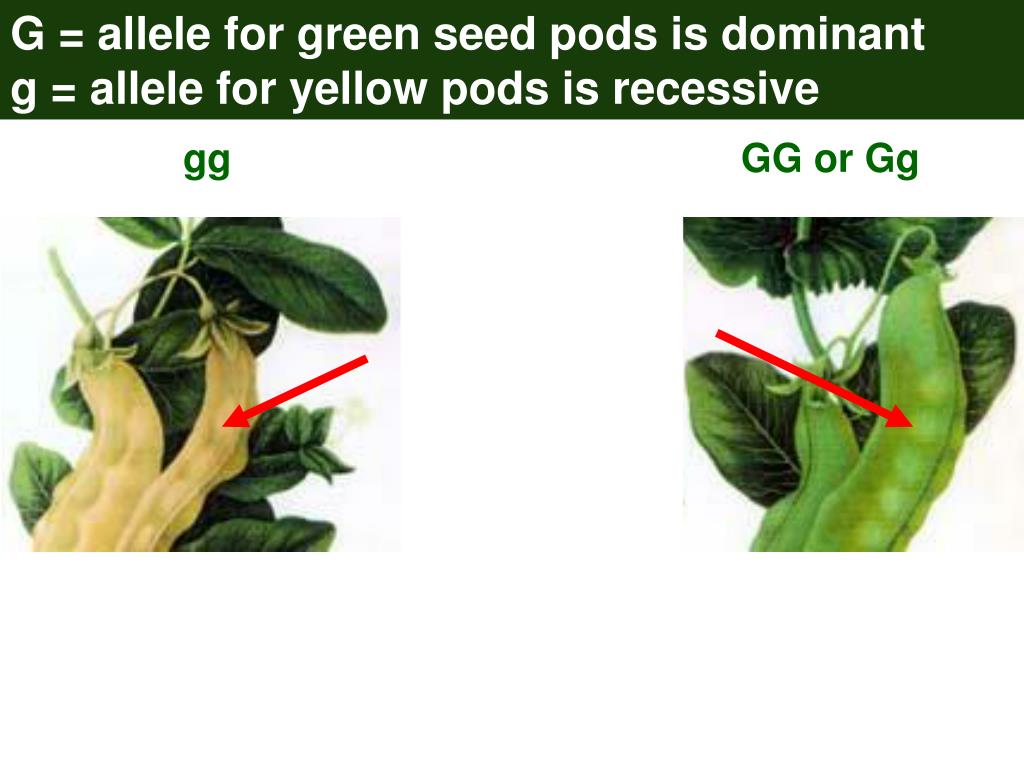 G = allele for green seed pods is dominant
g = allele for yellow pods is recessive

gg

GG or Gg